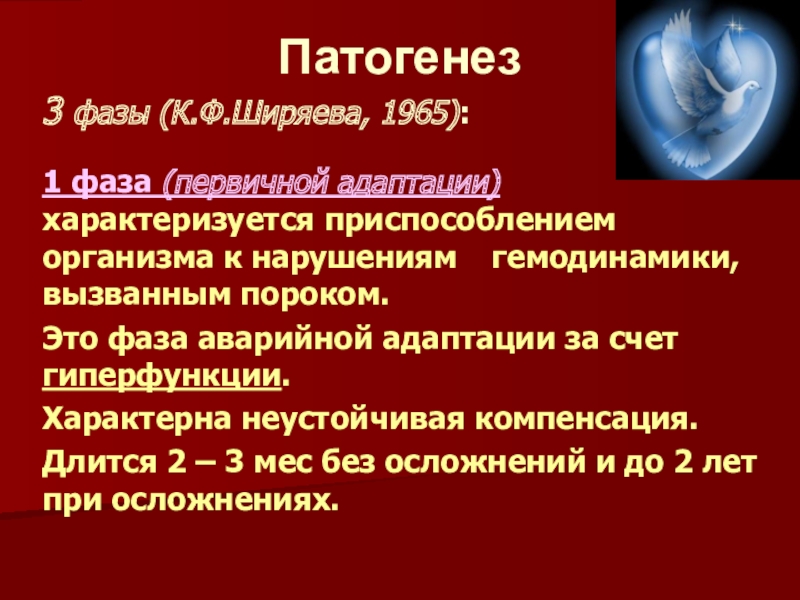 Патогенез

3 фазы (К.Ф.Ширяева, 1965):

1 фаза (первичной адаптации) характеризуется приспособлением организма к нарушениям гемодинамики, вызванным пороком.

Это фаза аварийной адаптации за счет гиперфункции.

Характерна неустойчивая компенсация.

Длится 2 – 3 мес без осложнений и до 2 лет при осложнениях.